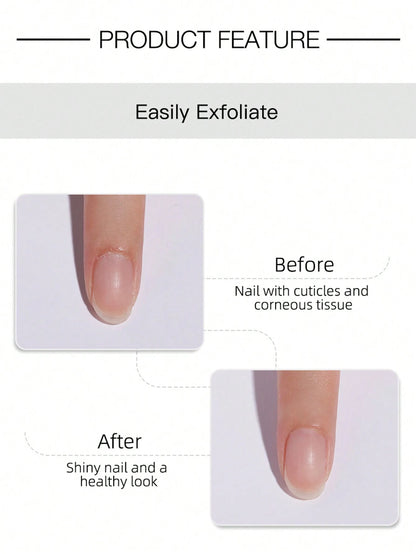 PRODUCT FEATURE

Easily Exfoliate

Before

Nail with cuticles and corneous tissue

After

Shiny nail and a healthy look